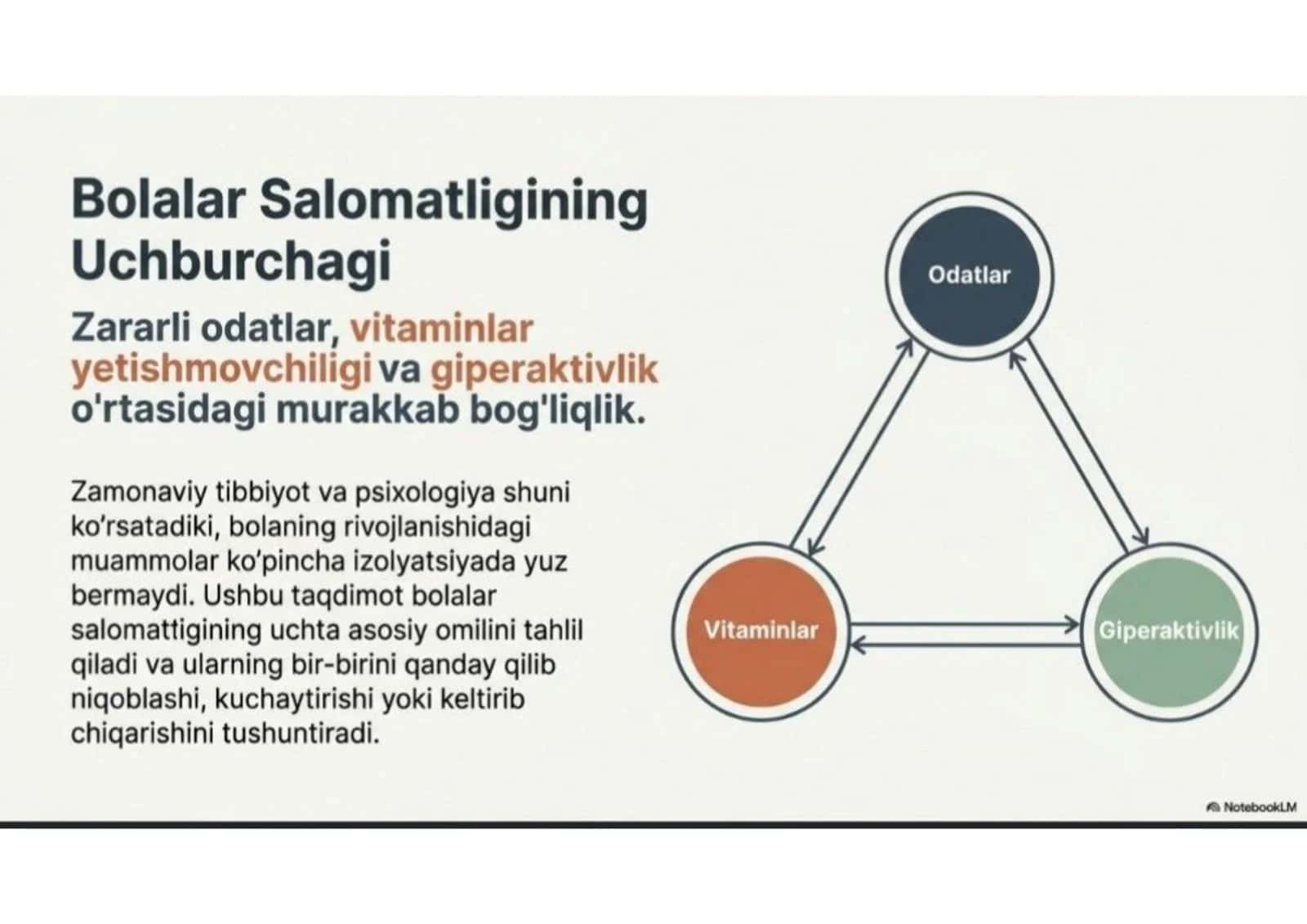 Bolalar Salomatligining Uchburchagi

Zararli odatlar, vitaminlar yetishmovchiligi va giperaktivlik o'rtasidagi murakkab bog'liqlik.

Zamonaviy tibbiyot va psixologiya shuni ko'rsatadiki, bolaning rivojlanishidagi muammolar ko'pincha izolyatsiyada yuz bermaydi. Ushbu taqdimot bolalar salomattigining uchta asosiy omilini tahlil qiladi va ularning bir-birini qanday qilib niqoblashi, kuchaytirishi yoki keltirib chiqarishini tushuntiradi.

Odatlar

Vitaminlar

Giperaktivlik

NotebookLM